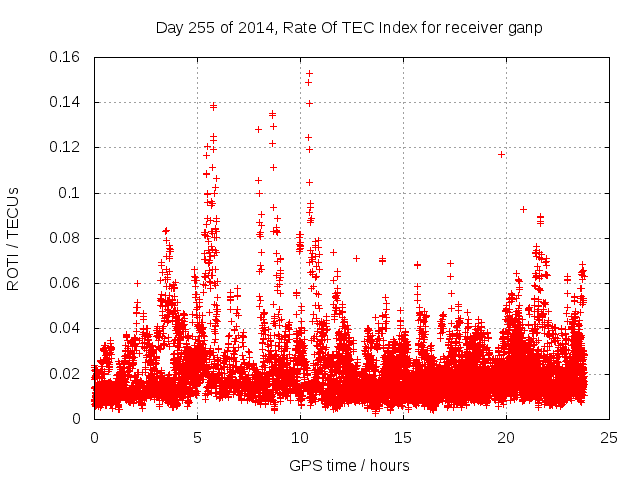 Day 255 of 2014, Rate Of TEC Index for receiver ganp

ROTI / TECUs

0.16
0.14
0.12
0.1
0.08
0.06
0.04
0.02
0

0
5
10
15
20
25

GPS time / hours